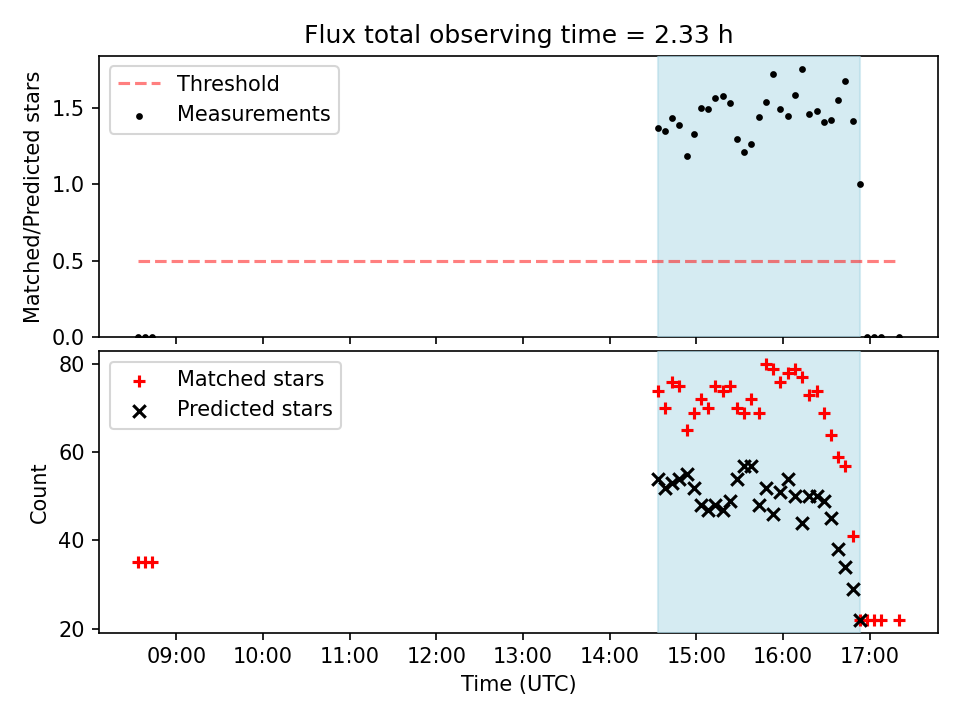 Flux total observing time = 2.33 h

Threshold
Measurements

Matched/Predicted stars

1.5
1.0
0.5
0.0

Matched stars
Predicted stars

Count

80
60
40
20

09:00
10:00
11:00
12:00
13:00
14:00
15:00
16:00
17:00

Time (UTC)